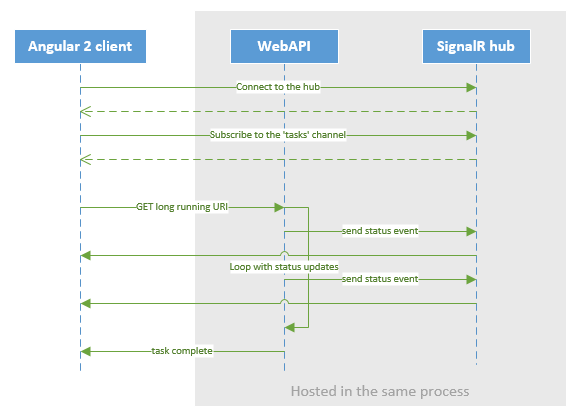 Angular 2 client

WebAPI

SignalR hub

Connect to the hub

Subscribe to the 'tasks' channel

GET long running URI

send status event

Loop with status updates

send status event

task complete

Hosted in the same process